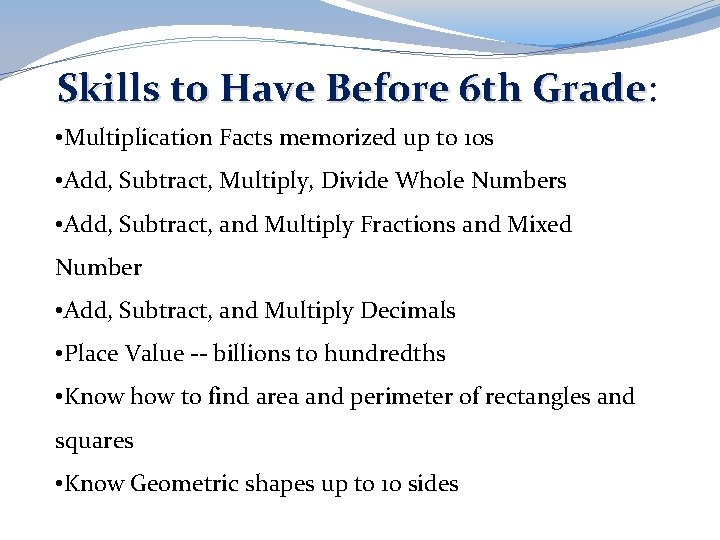 Skills to Have Before 6th Grade:

•Multiplication Facts memorized up to 10s

•Add, Subtract, Multiply, Divide Whole Numbers

•Add, Subtract, and Multiply Fractions and Mixed Number

•Add, Subtract, and Multiply Decimals

•Place Value -- billions to hundredths

•Know how to find area and perimeter of rectangles and squares

•Know Geometric shapes up to 10 sides